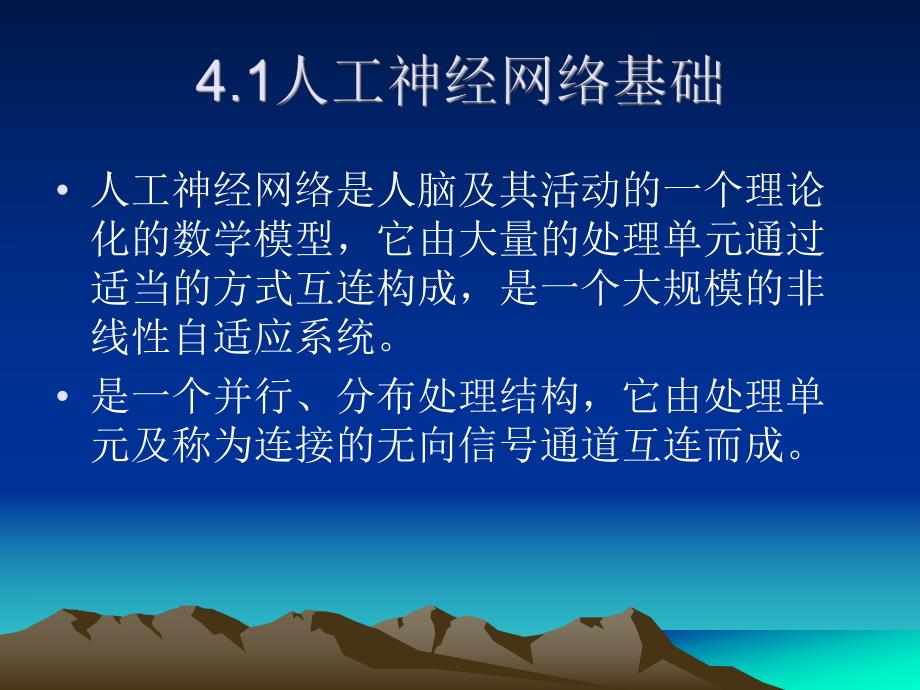 4.1人工神经网络基础

• 人工神经网络是人脑及其活动的一个理论化的数学模型，它由大量的处理单元通过适当的方式互连构成，是一个大规模的非线性自适应系统。

• 是一个并行、分布处理结构，它由处理单元及称为连接的无向信号通道互连而成。